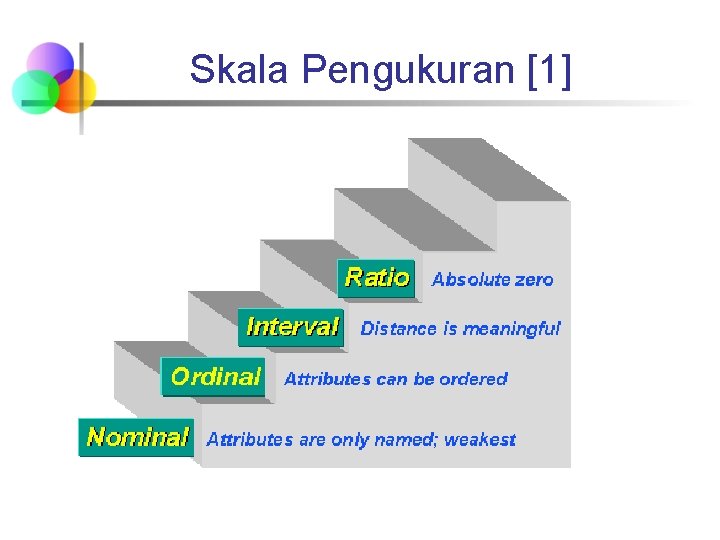 Skala Pengukuran [1]

Ratio Absolute zero

Interval Distance is meaningful

Ordinal Attributes can be ordered

Nominal Attributes are only named; weakest